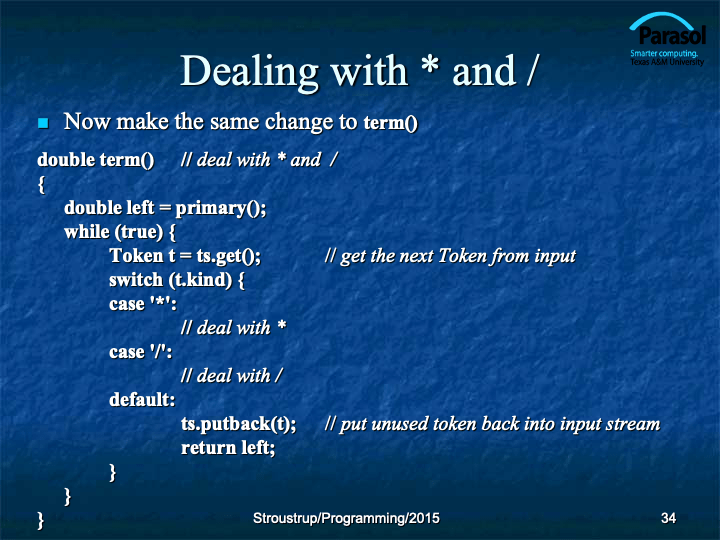 Parasol
Smarter computing.
Texas A&M University

Dealing with * and /

Now make the same change to term()

double term() // deal with * and /
{
double left = primary();
while (true) {
Token t = ts.get(); // get the next Token from input
switch (t.kind) {
case '*':
// deal with *
case '/':
// deal with /
default:
ts.putback(t); // put unused token back into input stream
return left;
}
}
}

Stroustrup/Programming/2015

34